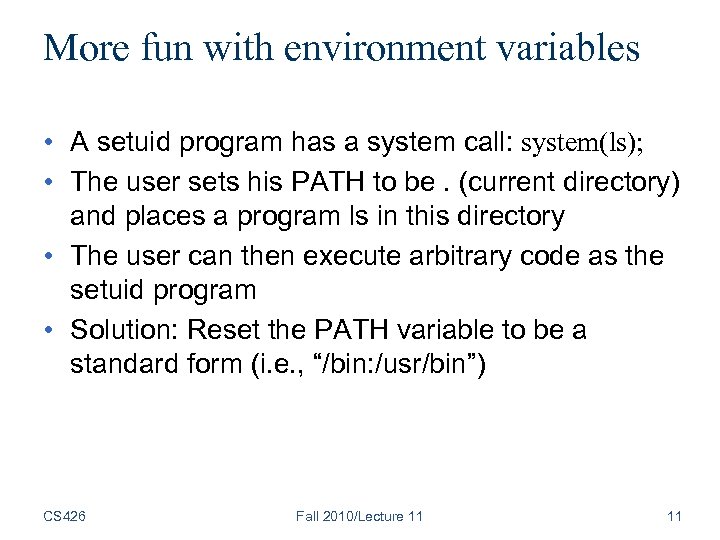 More fun with environment variables

• A setuid program has a system call: system(ls);
• The user sets his PATH to be . (current directory) and places a program ls in this directory
• The user can then execute arbitrary code as the setuid program
• Solution: Reset the PATH variable to be a standard form (i.e., “/bin:/usr/bin”)

CS426 Fall 2010/Lecture 11 11